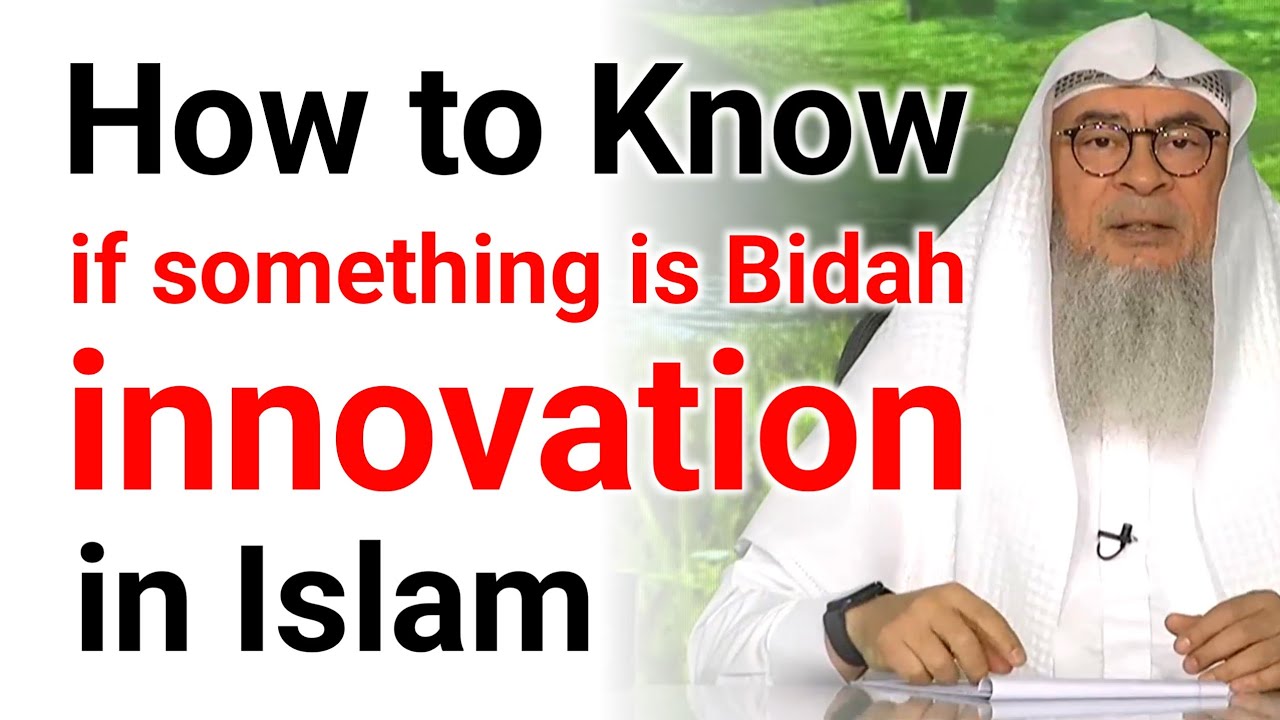 How to Know
if something is Bidah
innovation
in Islam